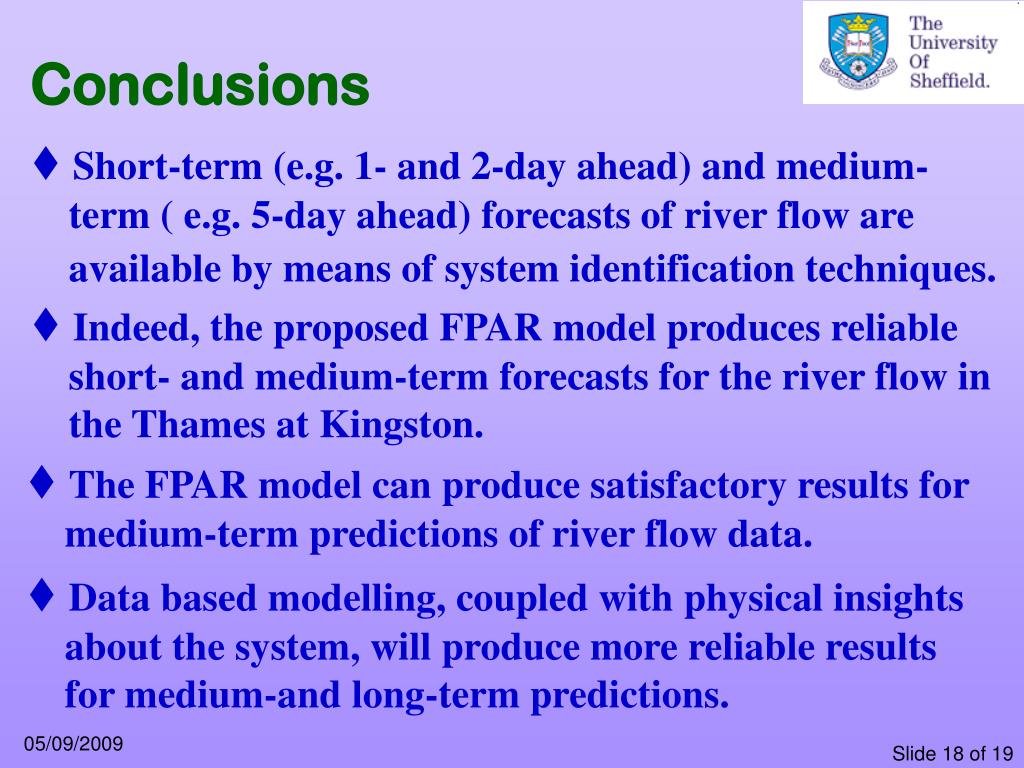 The University Of Sheffield.

Conclusions

♦ Short-term (e.g. 1- and 2-day ahead) and medium-term ( e.g. 5-day ahead) forecasts of river flow are available by means of system identification techniques.

♦ Indeed, the proposed FPAR model produces reliable short- and medium-term forecasts for the river flow in the Thames at Kingston.

♦ The FPAR model can produce satisfactory results for medium-term predictions of river flow data.

♦ Data based modelling, coupled with physical insights about the system, will produce more reliable results for medium-and long-term predictions.

05/09/2009

Slide 18 of 19